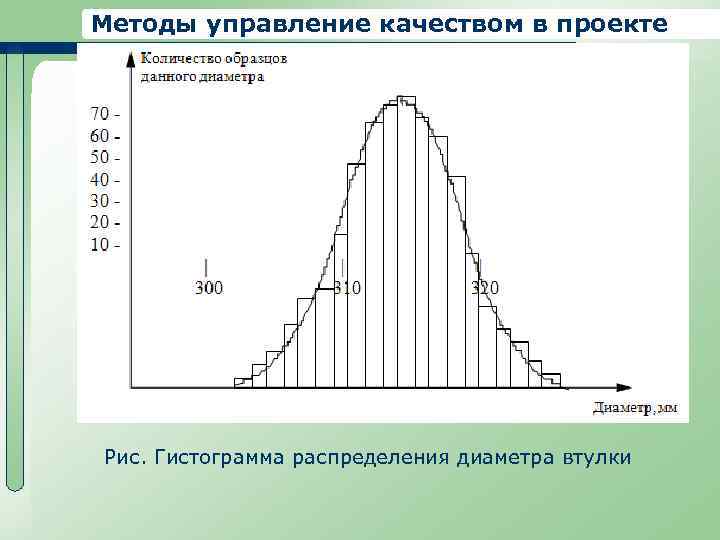 Методы управление качеством в проекте

Количество образцов данного диаметра

70 -
60 -
50 -
40 -
30 -
20 -
10 -

300
310
320

Диаметр, мм

Рис. Гистограмма распределения диаметра втулки